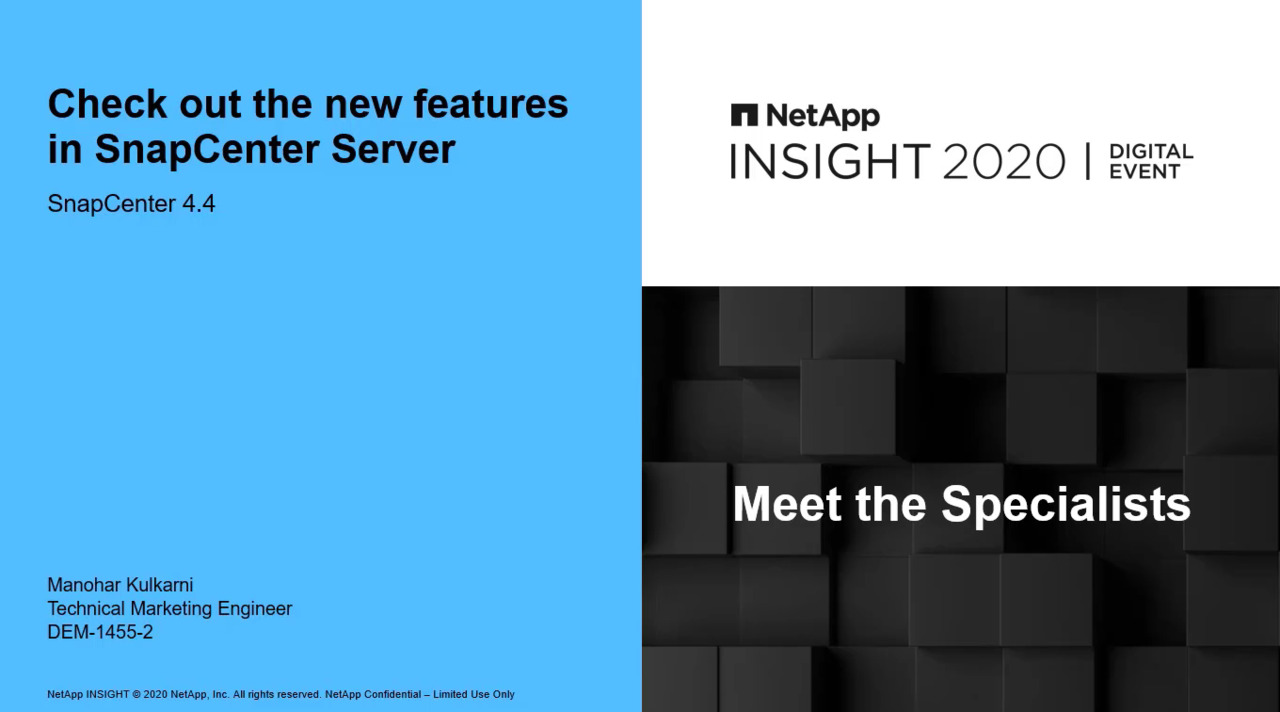 Check out the new features in SnapCenter Server

SnapCenter 4.4

Manohar Kulkarni
Technical Marketing Engineer
DEM-1455-2

NetApp INSIGHT © 2020 NetApp, Inc. All rights reserved. NetApp Confidential – Limited Use Only

NetApp
INSIGHT 2020 | DIGITAL EVENT

Meet the Specialists